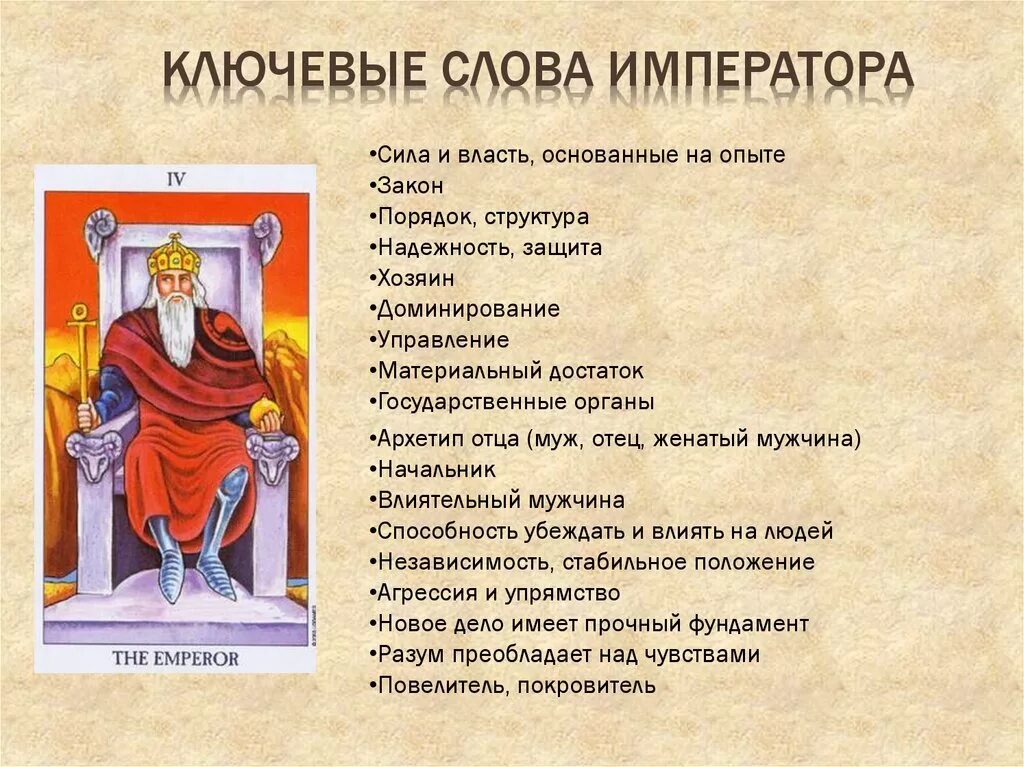 КЛЮЧЕВЫЕ СЛОВА ИМПЕРАТОРА

IV

THE EMPEROR

•Сила и власть, основанные на опыте
•Закон
•Порядок, структура
•Надежность, защита
•Хозяин
•Доминирование
•Управление
•Материальный достаток
•Государственные органы
•Архетип отца (муж, отец, женатый мужчина)
•Начальник
•Влиятельный мужчина
•Способность убеждать и влиять на людей
•Независимость, стабильное положение
•Агрессия и упрямство
•Новое дело имеет прочный фундамент
•Разум преобладает над чувствами
•Повелитель, покровитель